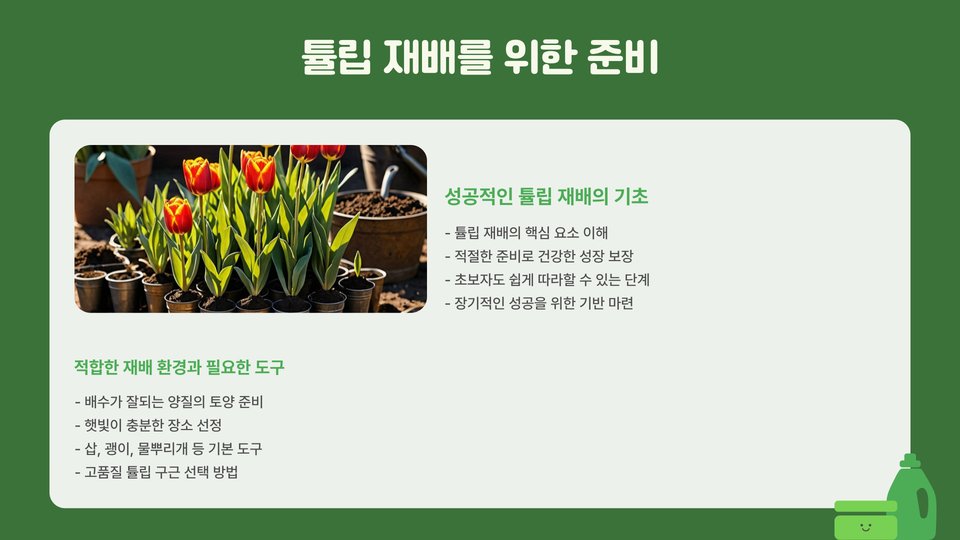 튤립 재배를 위한 준비

성공적인 튤립 재배의 기초

- 튤립 재배의 핵심 요소 이해
- 적절한 준비로 건강한 성장 보장
- 초보자도 쉽게 따라할 수 있는 단계
- 장기적인 성공을 위한 기반 마련

적합한 재배 환경과 필요한 도구

- 배수가 잘되는 양질의 토양 준비
- 햇빛이 충분한 장소 선정
- 삽, 괭이, 물뿌리개 등 기본 도구
- 고품질 튤립 구근 선택 방법